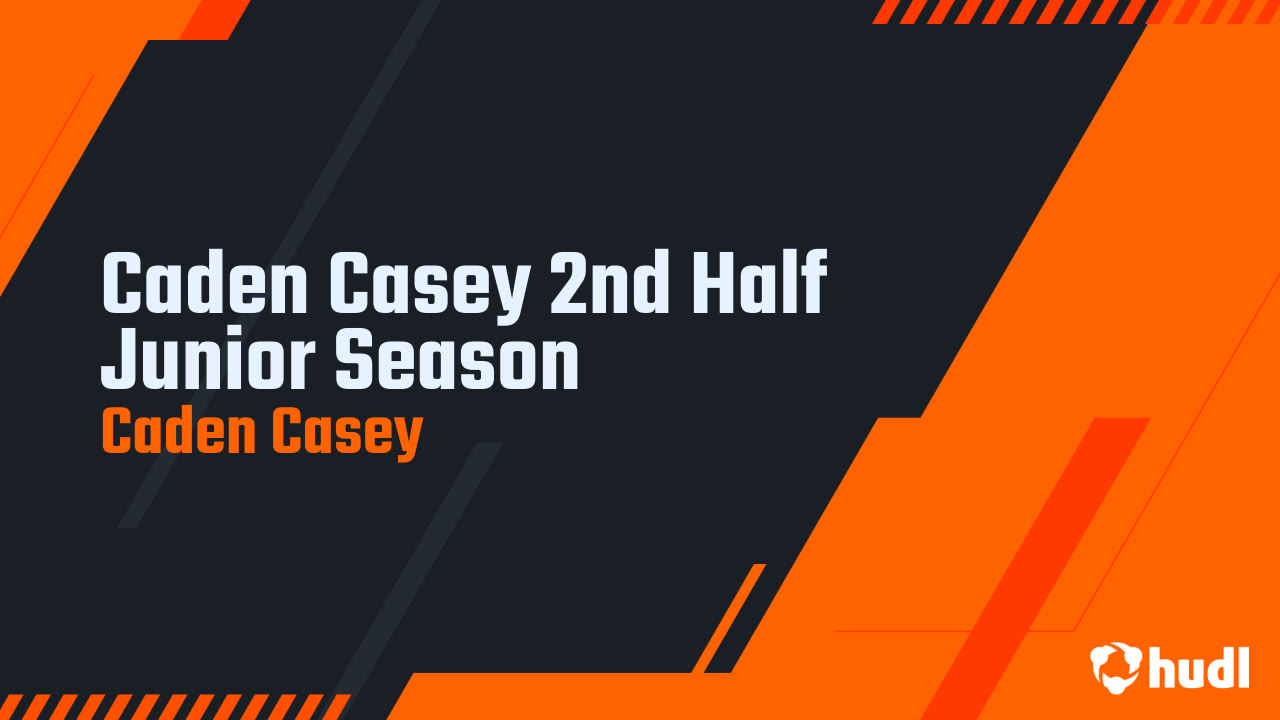 Caden Casey 2nd Half Junior Season
Caden Casey
hudl